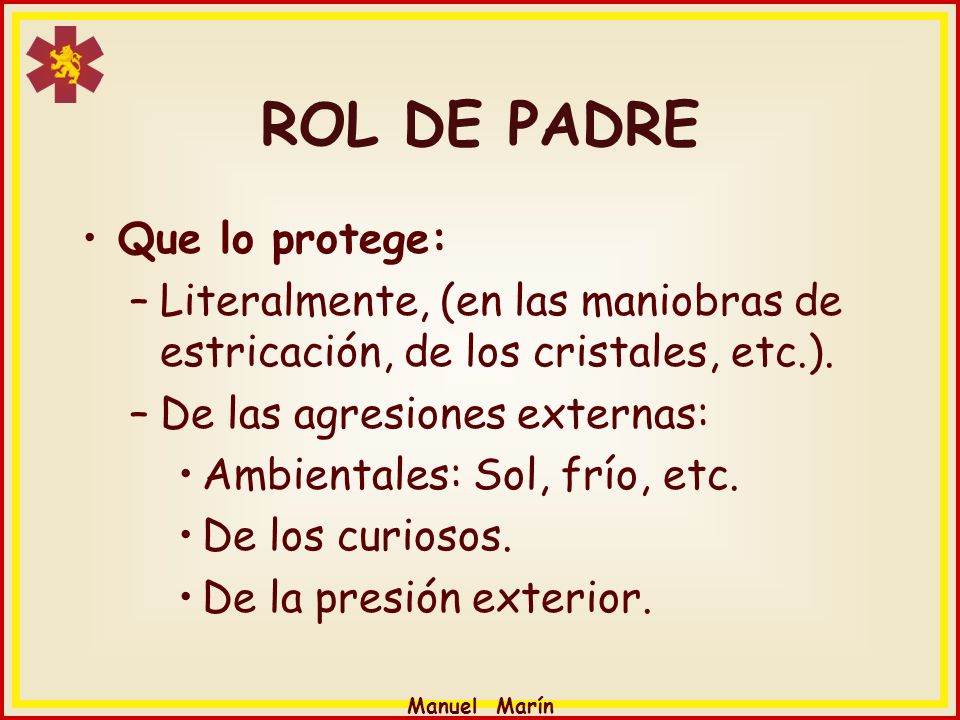 ROL DE PADRE

• Que lo protege:
– Literalmente, (en las maniobras de estricación, de los cristales, etc.).
– De las agresiones externas:
• Ambientales: Sol, frío, etc.
• De los curiosos.
• De la presión exterior.

Manuel Marín